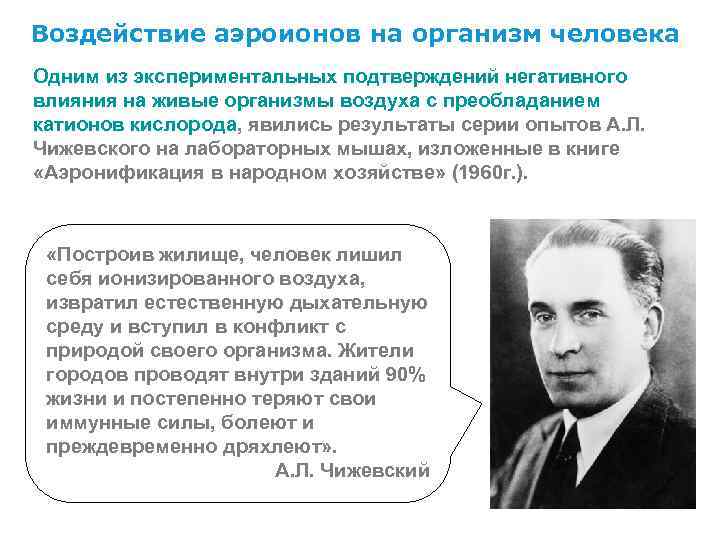 Воздействие аэроионов на организм человека

Одним из экспериментальных подтверждений негативного влияния на живые организмы воздуха с преобладанием катионов кислорода, явились результаты серии опытов А.Л. Чижевского на лабораторных мышах, изложенные в книге «Аэронификация в народном хозяйстве» (1960г.).

«Построив жилище, человек лишил себя ионизированного воздуха, извратил естественную дыхательную среду и вступил в конфликт с природой своего организма. Жители городов проводят внутри зданий 90% жизни и постепенно теряют свои иммунные силы, болеют и преждевременно дряхлеют».

А.Л. Чижевский